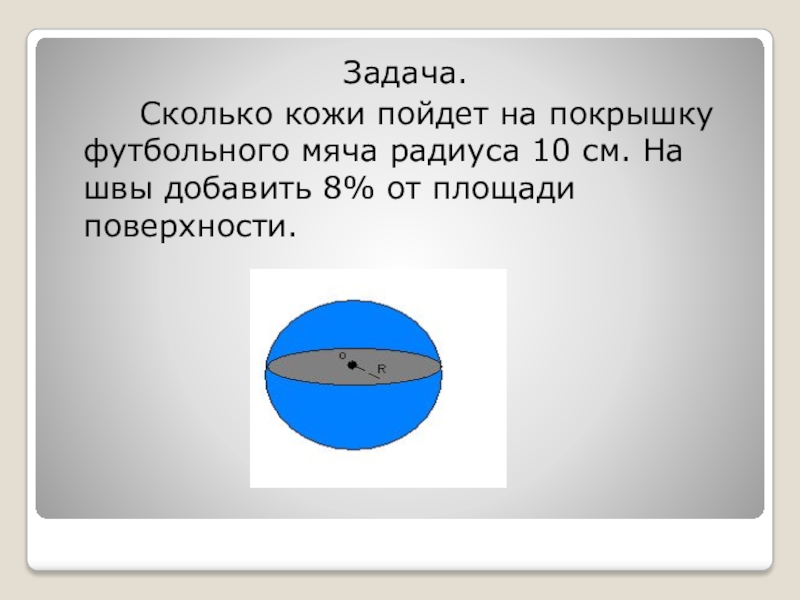 Задача.

Сколько кожи пойдет на покрышку футбольного мяча радиуса 10 см. На швы добавить 8% от площади поверхности.

o
R